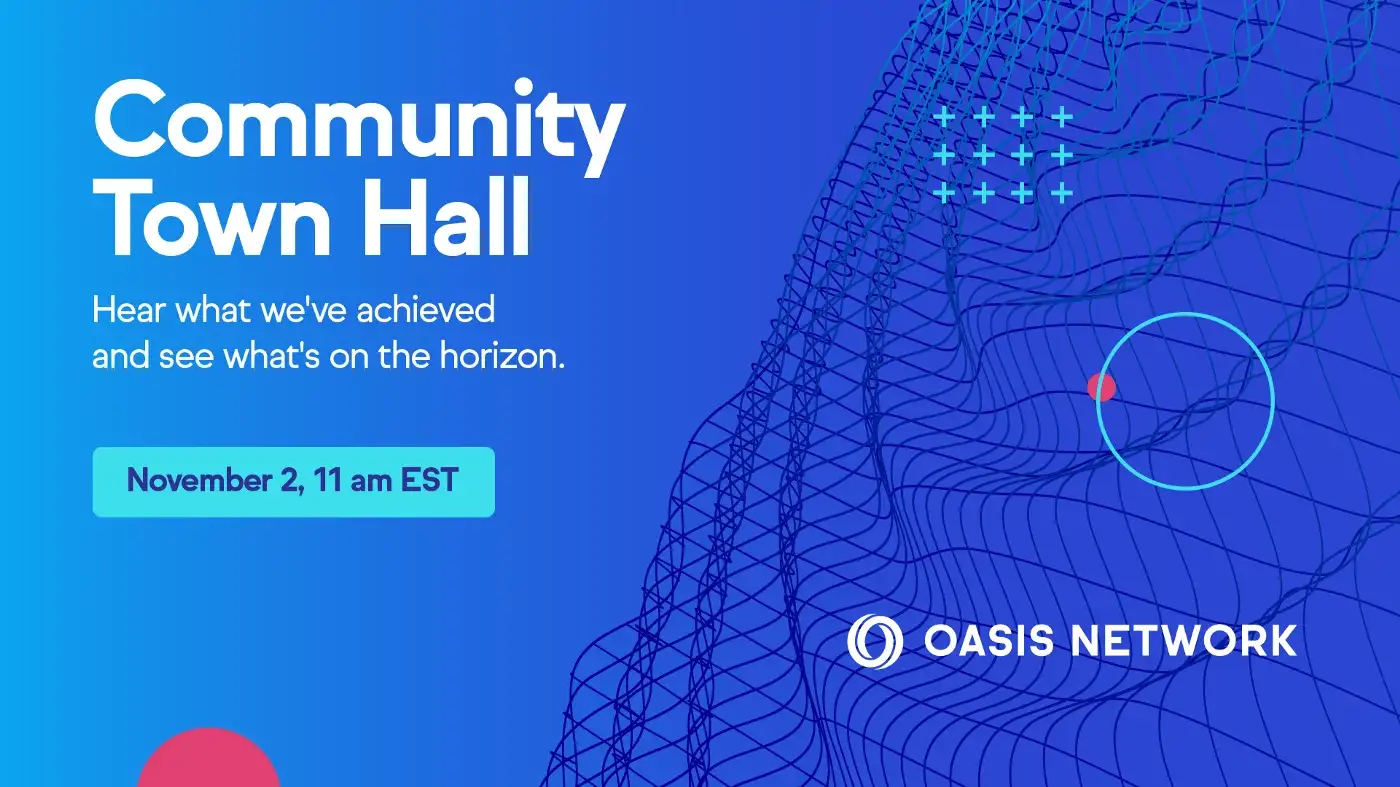 Community Town Hall

Hear what we've achieved and see what's on the horizon.

November 2, 11 am EST

OASIS NETWORK